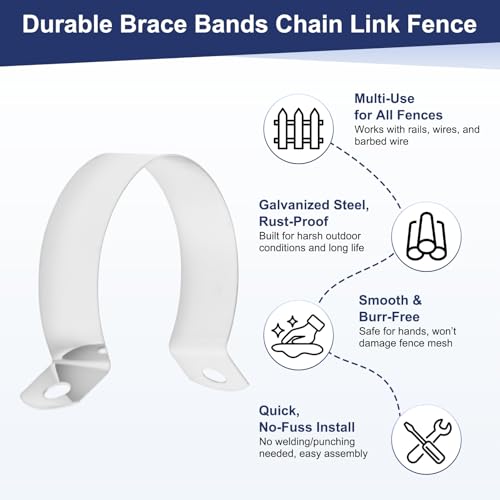 Durable Brace Bands Chain Link Fence

Multi-Use for All Fences
Works with rails, wires, and barbed wire

Galvanized Steel, Rust-Proof
Built for harsh outdoor conditions and long life

Smooth & Burr-Free
Safe for hands, won't damage fence mesh

Quick, No-Fuss Install
No welding/punching needed, easy assembly